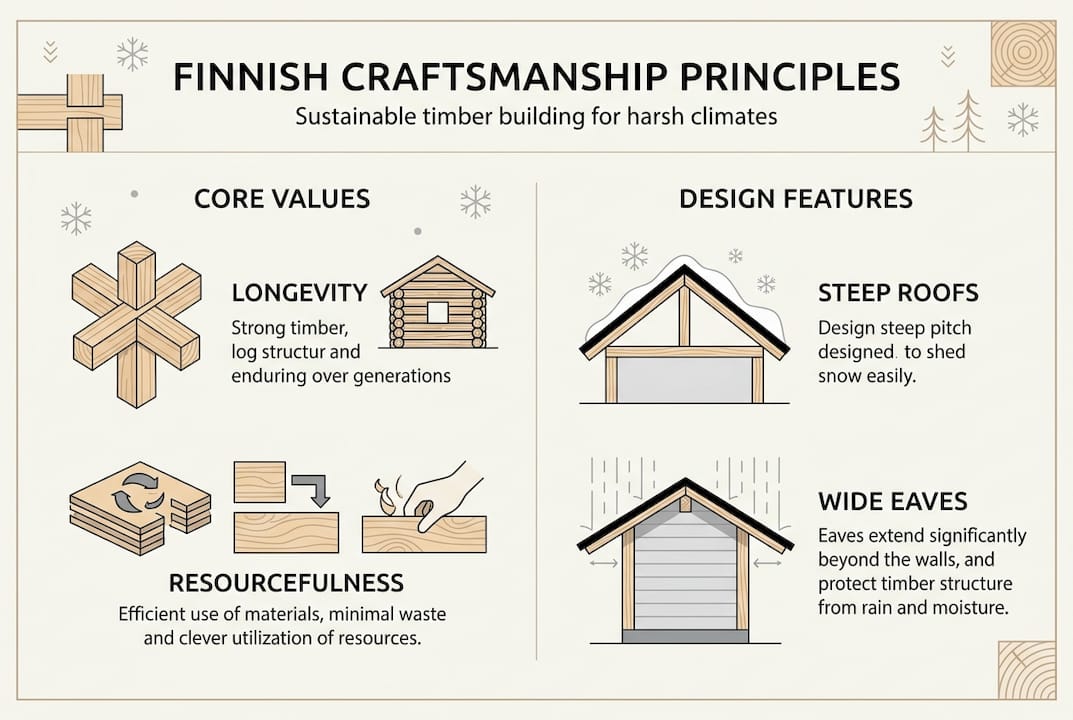 FINNISH CRAFTSMANSHIP PRINCIPLES
Sustainable timber building for harsh climates

CORE VALUES

LONGEVITY
Strong timber, log structur and enduring over generations

RESOURCEFULNESS
Efficient use of materials, minimal waste and clever utilization of resources.

DESIGN FEATURES

STEEP ROOFS
Design steep pitch designed. to shed snow easily.

WIDE EAVES
Eaves extend significantly beyond the walls, and protect timber structure from rain and moisture.